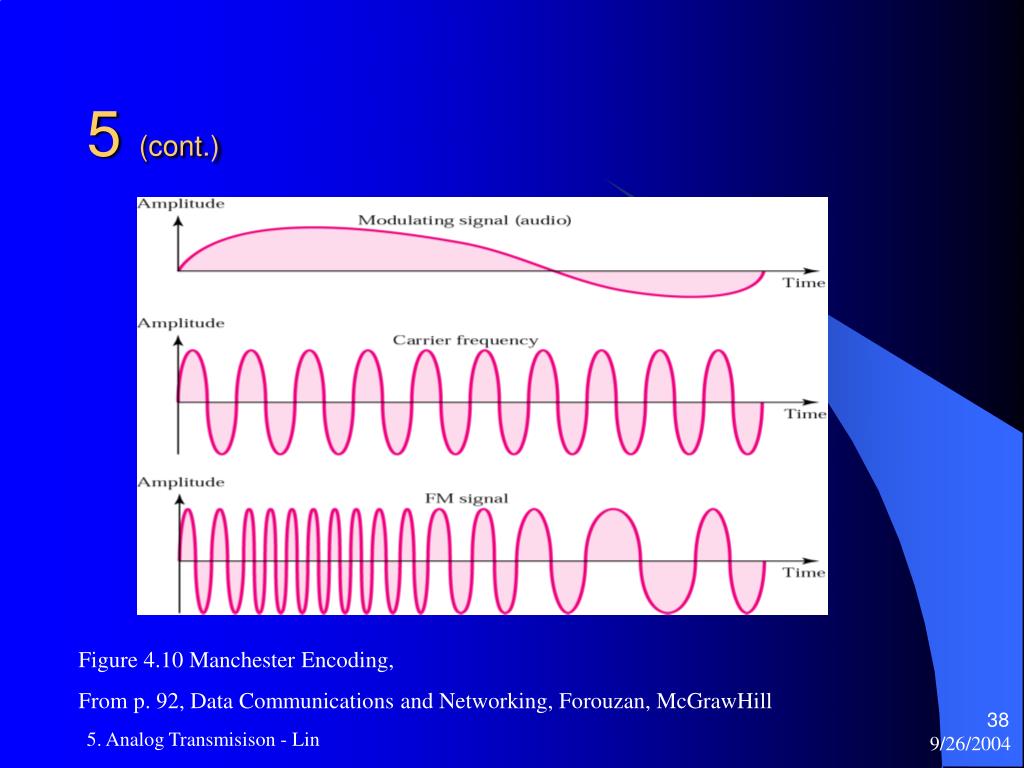 5 (cont.)

Amplitude

Modulating signal (audio)

Time

Amplitude

Carrier frequency

Time

Amplitude

FM signal

Time

Figure 4.10 Manchester Encoding,

From p. 92, Data Communications and Networking, Forouzan, McGrawHill

5. Analog Transmisison - Lin

38

9/26/2004